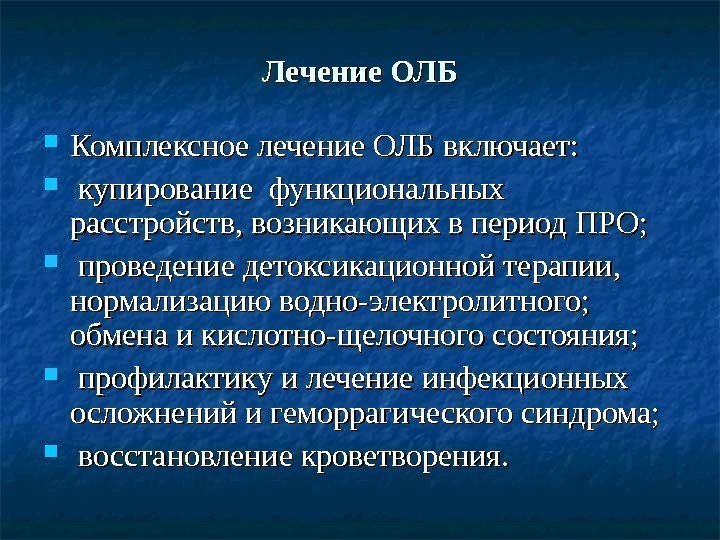 Лечение ОЛБ

Комплексное лечение ОЛБ включает:

купирование функциональных расстройств, возникающих в период ПРО;

проведение детоксикационной терапии, нормализацию водно-электролитного; обмена и кислотно-щелочного состояния;

профилактику и лечение инфекционных осложнений и геморрагического синдрома;

восстановление кроветворения.